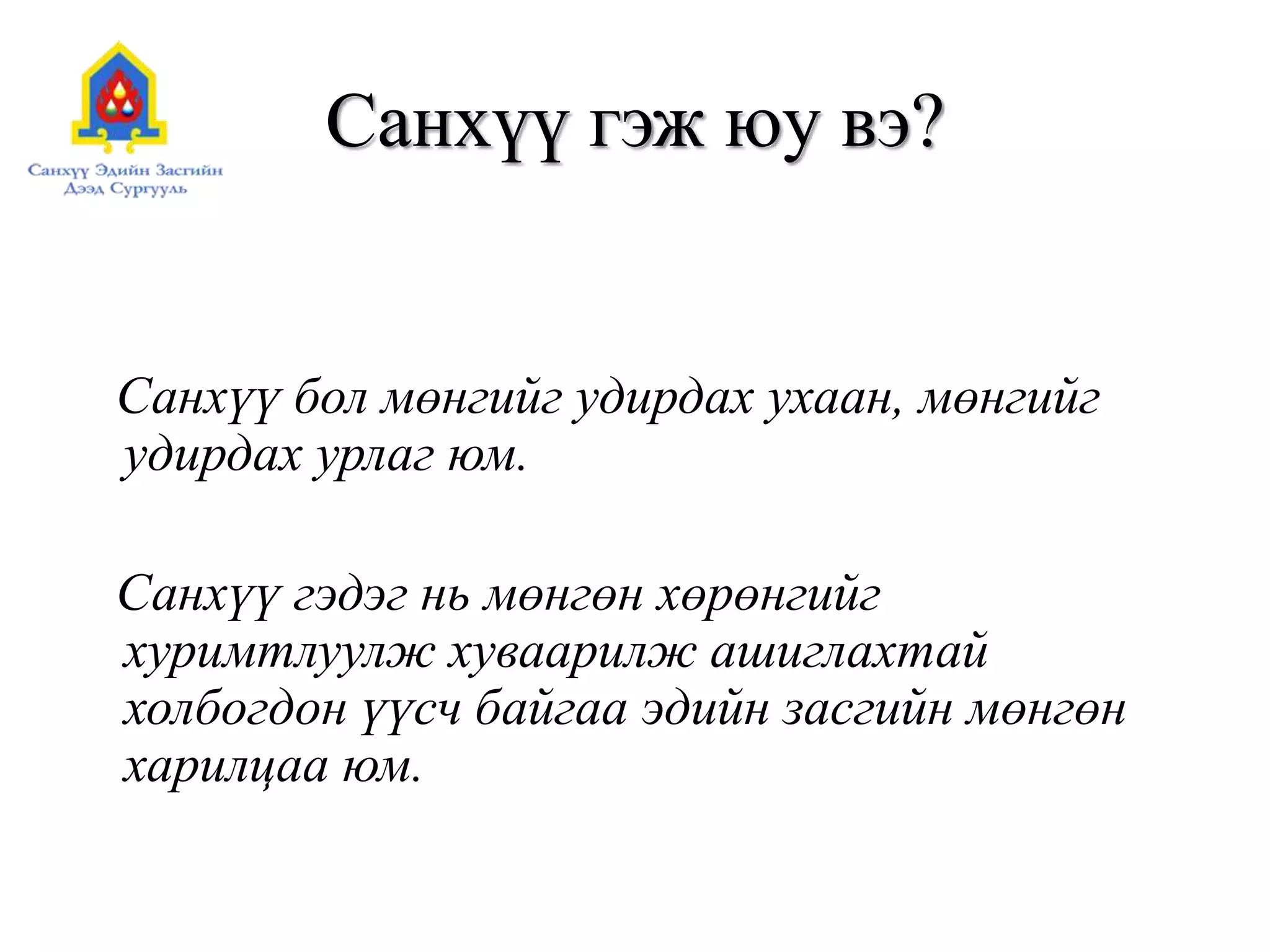 Санхүү Эдийн Засгийн Дээд Сургууль

Санхүү гэж юу вэ?

Санхүү бол мөнгийг удирдах ухаан, мөнгийг удирдах урлаг юм.

Санхүү гэдэг нь мөнгөн хөрөнгийг хуримтлуулж хуваарилж ашиглахтай холбогдон үүсч байгаа эдийн засгийн мөнгөн харилцаа юм.